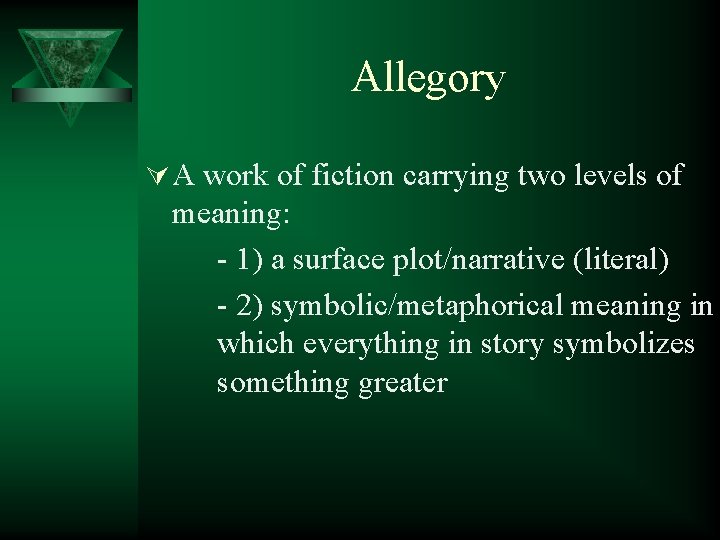 Allegory

A work of fiction carrying two levels of meaning:

- 1) a surface plot/narrative (literal)

- 2) symbolic/metaphorical meaning in which everything in story symbolizes something greater